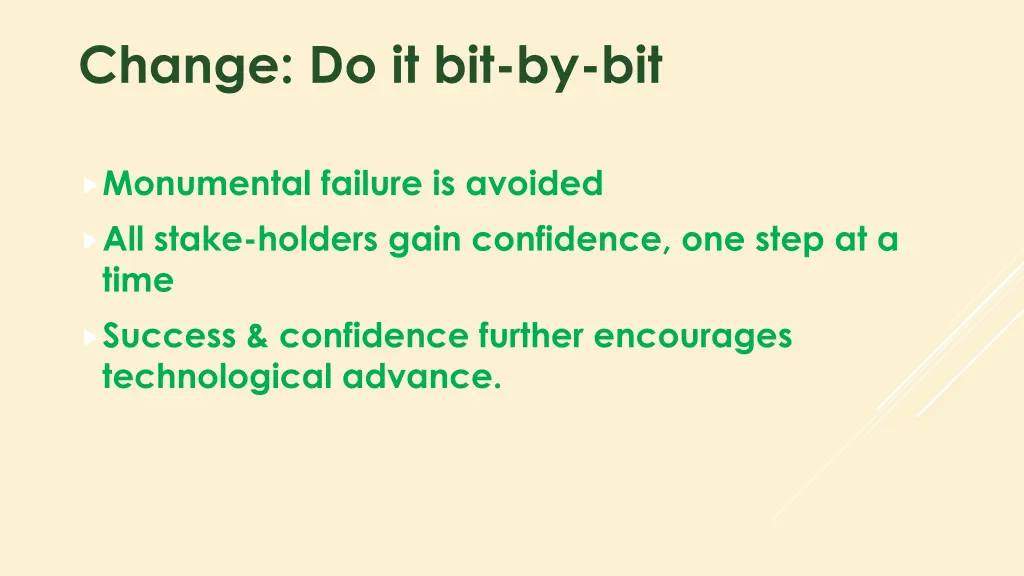 Change: Do it bit-by-bit

Monumental failure is avoided

All stake-holders gain confidence, one step at a time

Success & confidence further encourages technological advance.